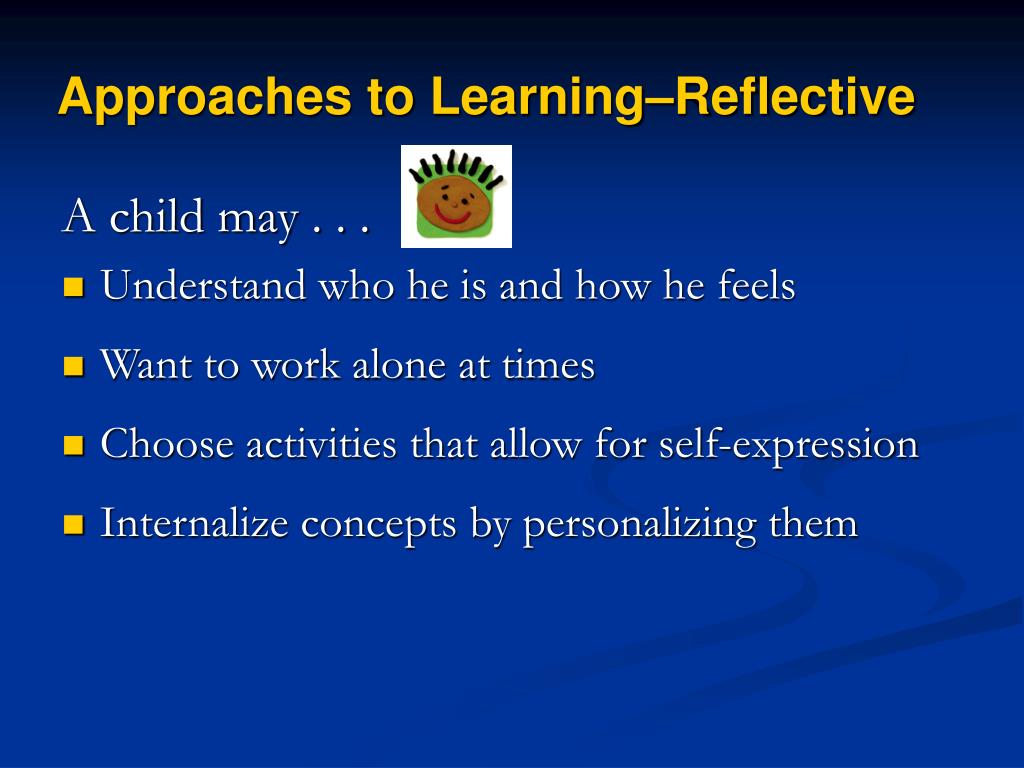 Approaches to Learning–Reflective

A child may . . .

- Understand who he is and how he feels
- Want to work alone at times
- Choose activities that allow for self-expression
- Internalize concepts by personalizing them